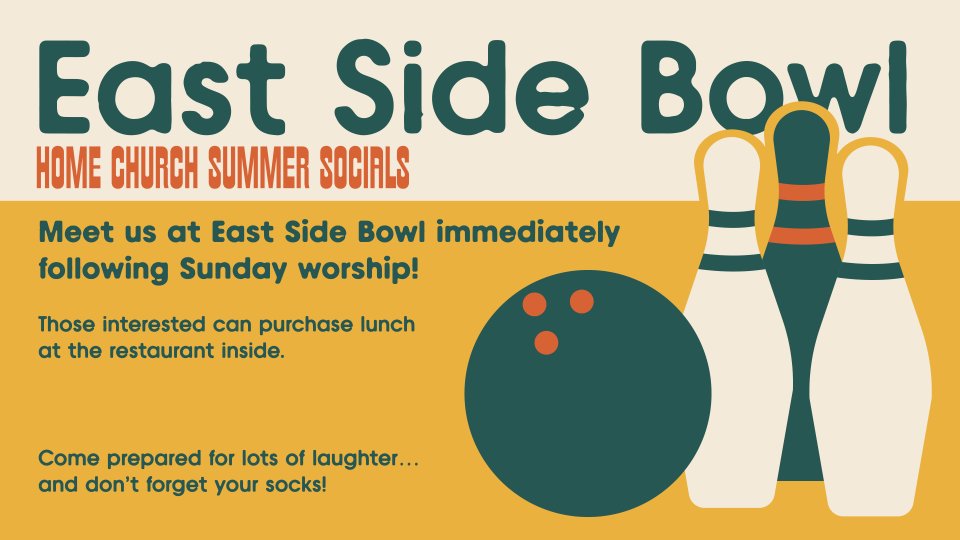 East Side Bowl

HOME CHURCH SUMMER SOCIALS

Meet us at East Side Bowl immediately following Sunday worship!

Those interested can purchase lunch at the restaurant inside.

Come prepared for lots of laughter… and don't forget your socks!